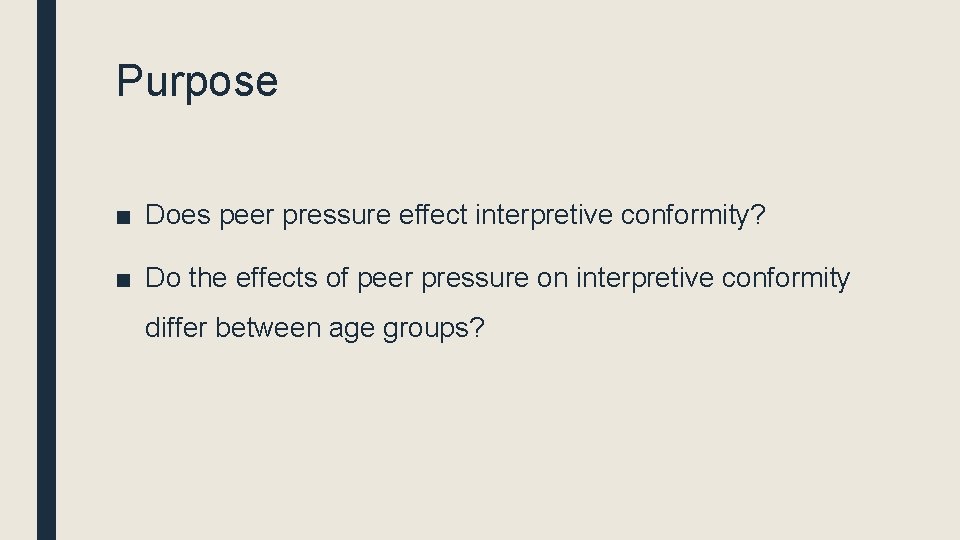 Purpose

■ Does peer pressure effect interpretive conformity?

■ Do the effects of peer pressure on interpretive conformity differ between age groups?